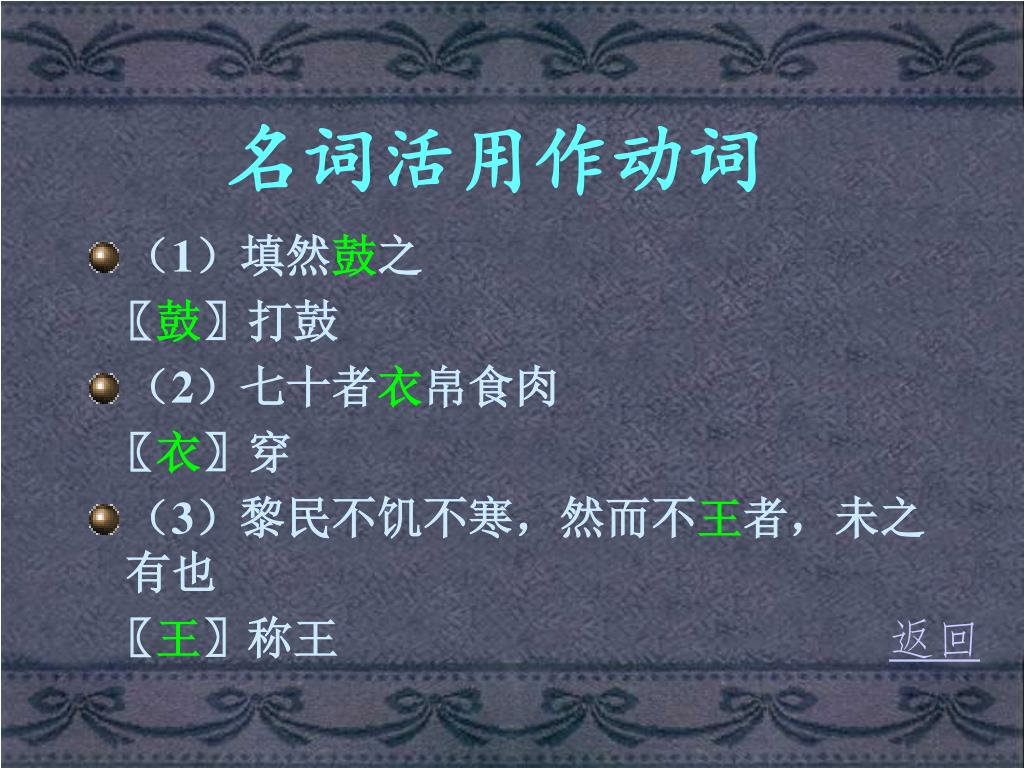 名词活用作动词

（1）填然鼓之

〖鼓〗打鼓

（2）七十者衣帛食肉

〖衣〗穿

（3）黎民不饥不寒，然而不王者，未之有也

〖王〗称王

返回